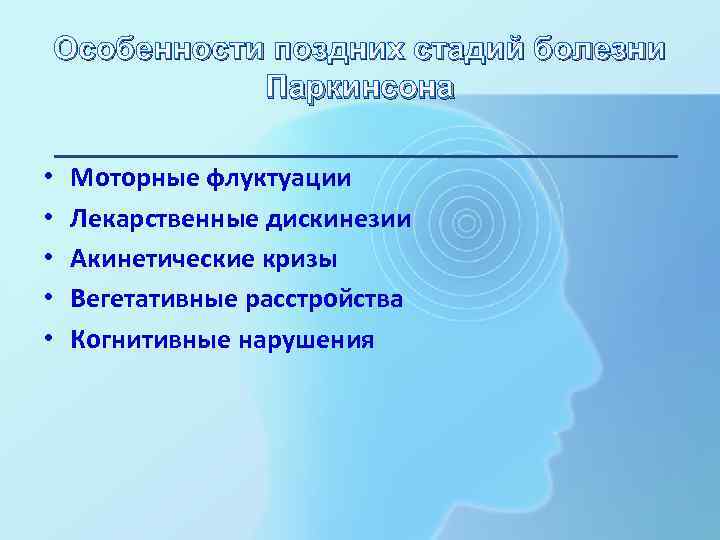 Особенности поздних стадий болезни Паркинсона

• Моторные флуктуации
• Лекарственные дискинезии
• Акинетические кризы
• Вегетативные расстройства
• Когнитивные нарушения